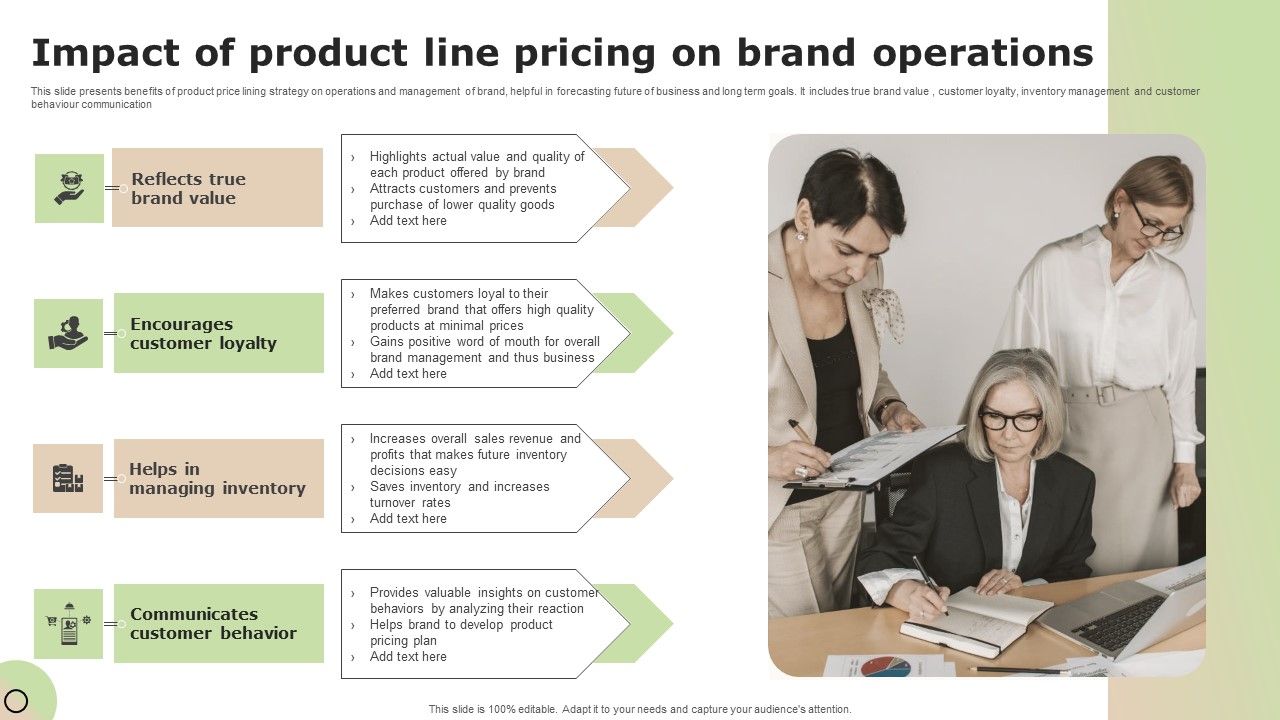 Impact of product line pricing on brand operations

This slide presents benefits of product price lining strategy on operations and management of brand, helpful in forecasting future of business and long term goals. It includes true brand value , customer loyalty, inventory management and customer behaviour communication

Reflects true brand value

› Highlights actual value and quality of each product offered by brand
› Attracts customers and prevents purchase of lower quality goods
› Add text here

Encourages customer loyalty

› Makes customers loyal to their preferred brand that offers high quality products at minimal prices
› Gains positive word of mouth for overall brand management and thus business
› Add text here

Helps in managing inventory

› Increases overall sales revenue and profits that makes future inventory decisions easy
› Saves inventory and increases turnover rates
› Add text here

Communicates customer behavior

› Provides valuable insights on customer behaviors by analyzing their reaction
› Helps brand to develop product pricing plan
› Add text here

This slide is 100% editable. Adapt it to your needs and capture your audience's attention.